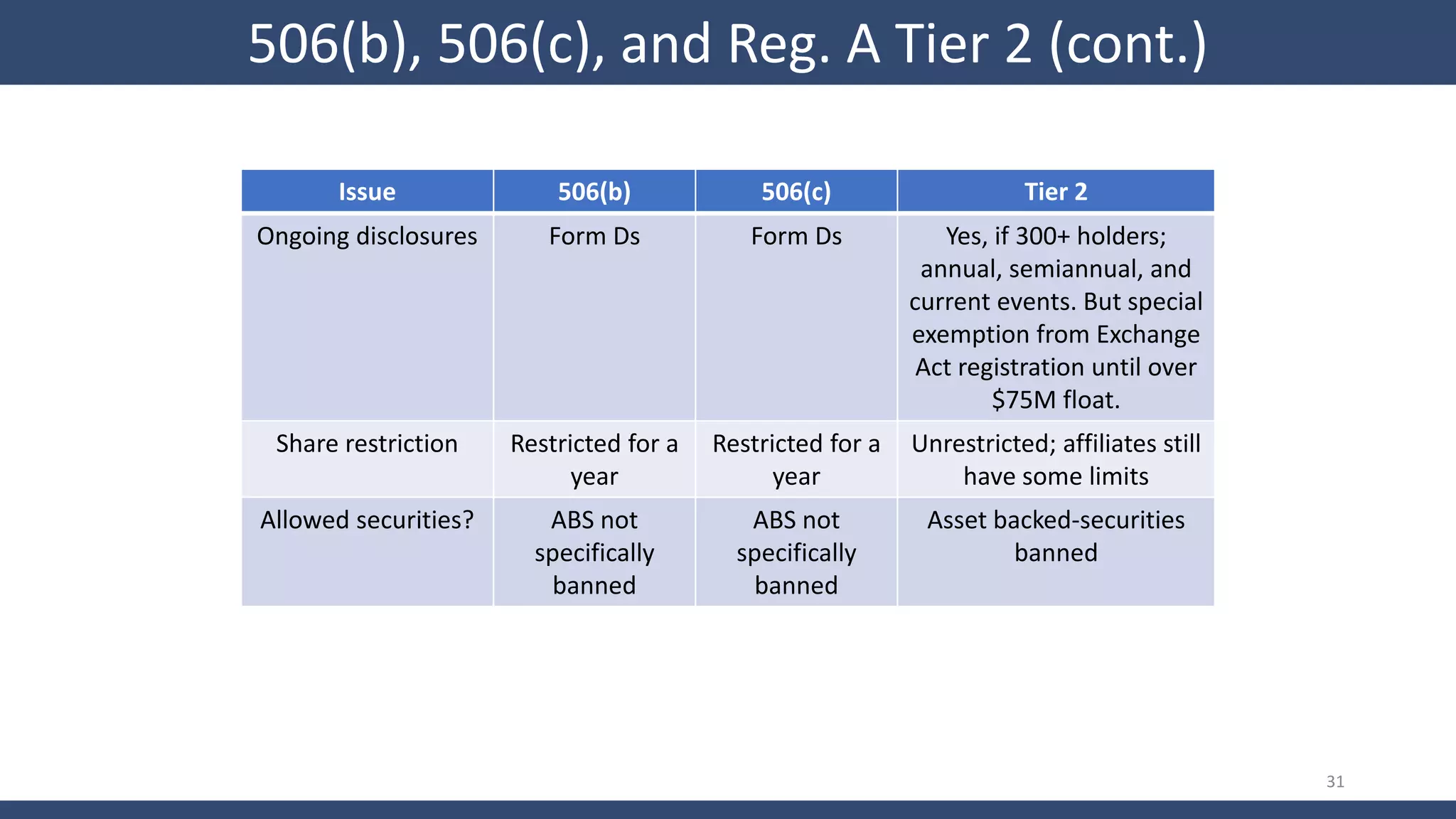 506(b), 506(c), and Reg. A Tier 2 (cont.)

| Issue | 506(b) | 506(c) | Tier 2 |
|---|---|---|---|
| Ongoing disclosures | Form Ds | Form Ds | Yes, if 300+ holders; annual, semiannual, and current events. But special exemption from Exchange Act registration until over \$75M float. |
| Share restriction | Restricted for a year | Restricted for a year | Unrestricted; affiliates still have some limits |
| Allowed securities? | ABS not specifically banned | ABS not specifically banned | Asset backed-securities banned |

31